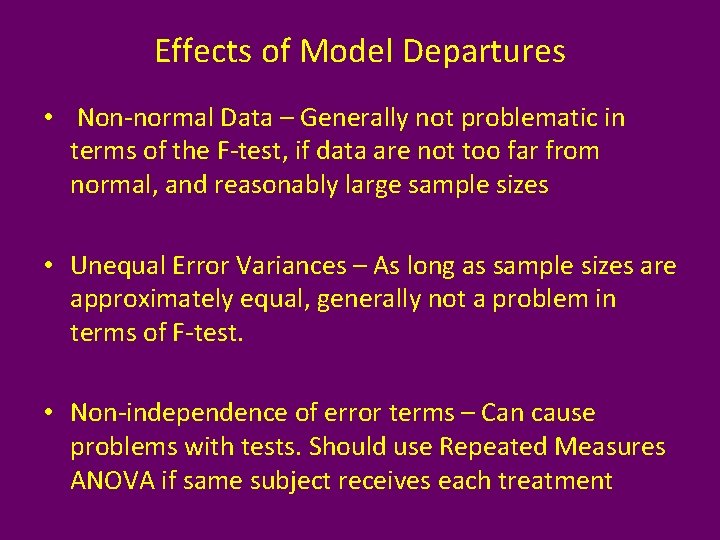 Effects of Model Departures

• Non-normal Data – Generally not problematic in terms of the F-test, if data are not too far from normal, and reasonably large sample sizes

• Unequal Error Variances – As long as sample sizes are approximately equal, generally not a problem in terms of F-test.

• Non-independence of error terms – Can cause problems with tests. Should use Repeated Measures ANOVA if same subject receives each treatment